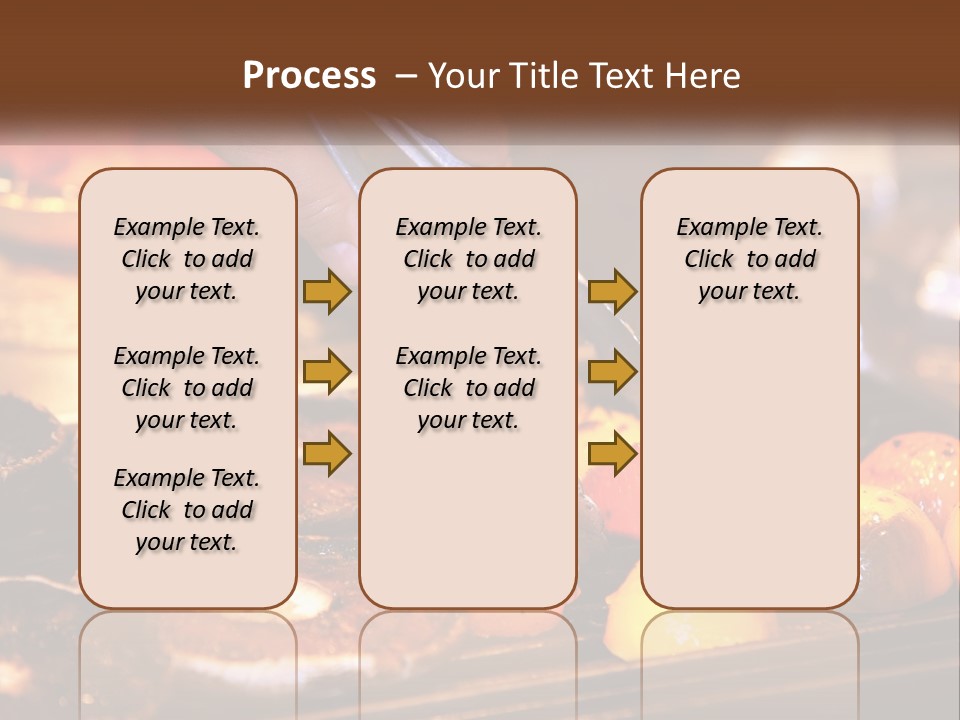 Process – Your Title Text Here

Example Text. Click to add your text.

Example Text. Click to add your text.

Example Text. Click to add your text.

Example Text. Click to add your text.

Example Text. Click to add your text.

Example Text. Click to add your text.